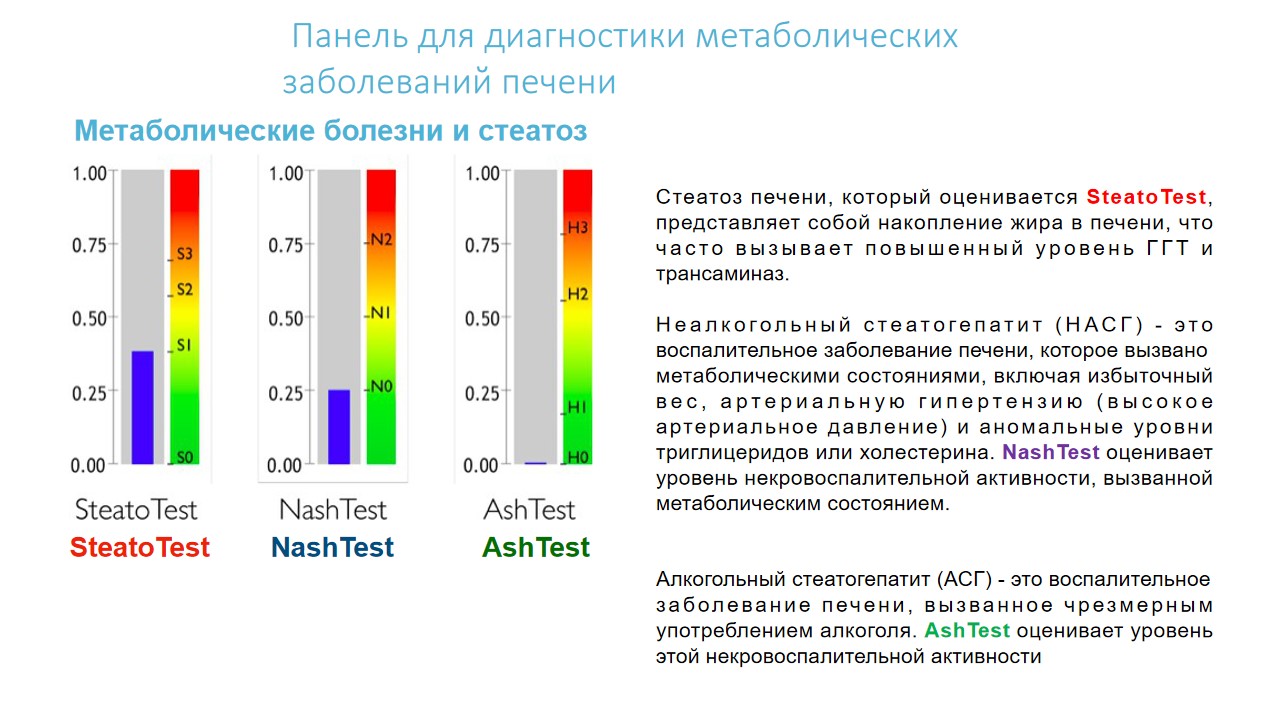 Панель для диагностики метаболических заболеваний печени

Метаболические болезни и стеатоз

1.00
0.75
0.50
0.25
0.00
S3
S2
S1
S0
SteatoTest
SteatoTest

1.00
0.75
0.50
0.25
0.00
N2
N1
N0
NashTest
NashTest

1.00
0.75
0.50
0.25
0.00
H3
H2
H1
H0
AshTest
AshTest

Стеатоз печени, который оценивается SteatoTest, представляет собой накопление жира в печени, что часто вызывает повышенный уровень ГГТ и трансаминаз.

Неалкогольный стеатогепатит (НАСГ) - это воспалительное заболевание печени, которое вызвано метаболическими состояниями, включая избыточный вес, артериальную гипертензию (высокое артериальное давление) и аномальные уровни триглицеридов или холестерина. NashTest оценивает уровень некровоспалительной активности, вызванной метаболическим состоянием.

Алкогольный стеатогепатит (АСГ) - это воспалительное заболевание печени, вызванное чрезмерным употреблением алкоголя. AshTest оценивает уровень этой некровоспалительной активности